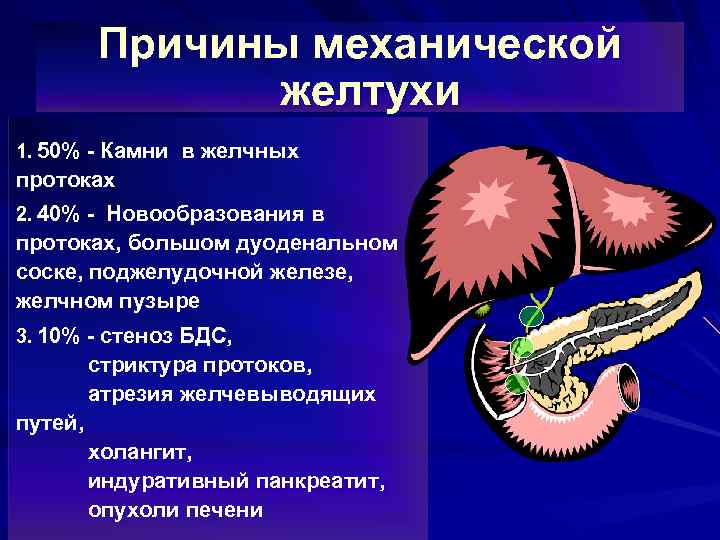 Причины механической желтухи

1. 50% - Камни в желчных протоках

2. 40% - Новообразования в протоках, большом дуоденальном соске, поджелудочной железе, желчном пузыре

3. 10% - стеноз БДС,
стриктура протоков,
атрезия желчевыводящих путей,
холангит,
индуративный панкреатит,
опухоли печени